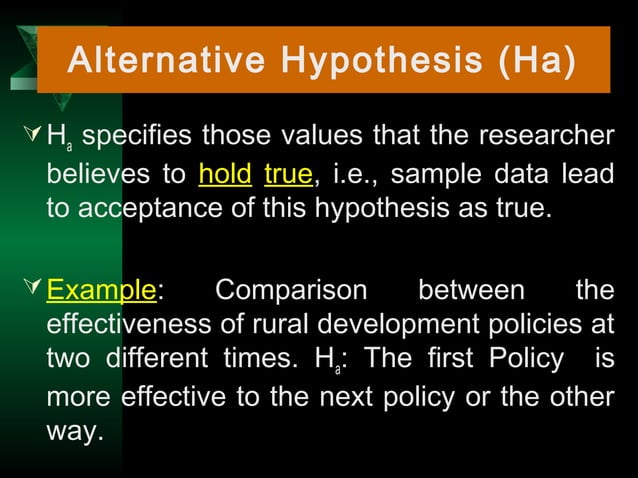 Alternative Hypothesis (Ha)

$H_a$ specifies those values that the researcher believes to hold true, i.e., sample data lead to acceptance of this hypothesis as true.

Example: Comparison between the effectiveness of rural development policies at two different times. $H_a$: The first Policy is more effective to the next policy or the other way.